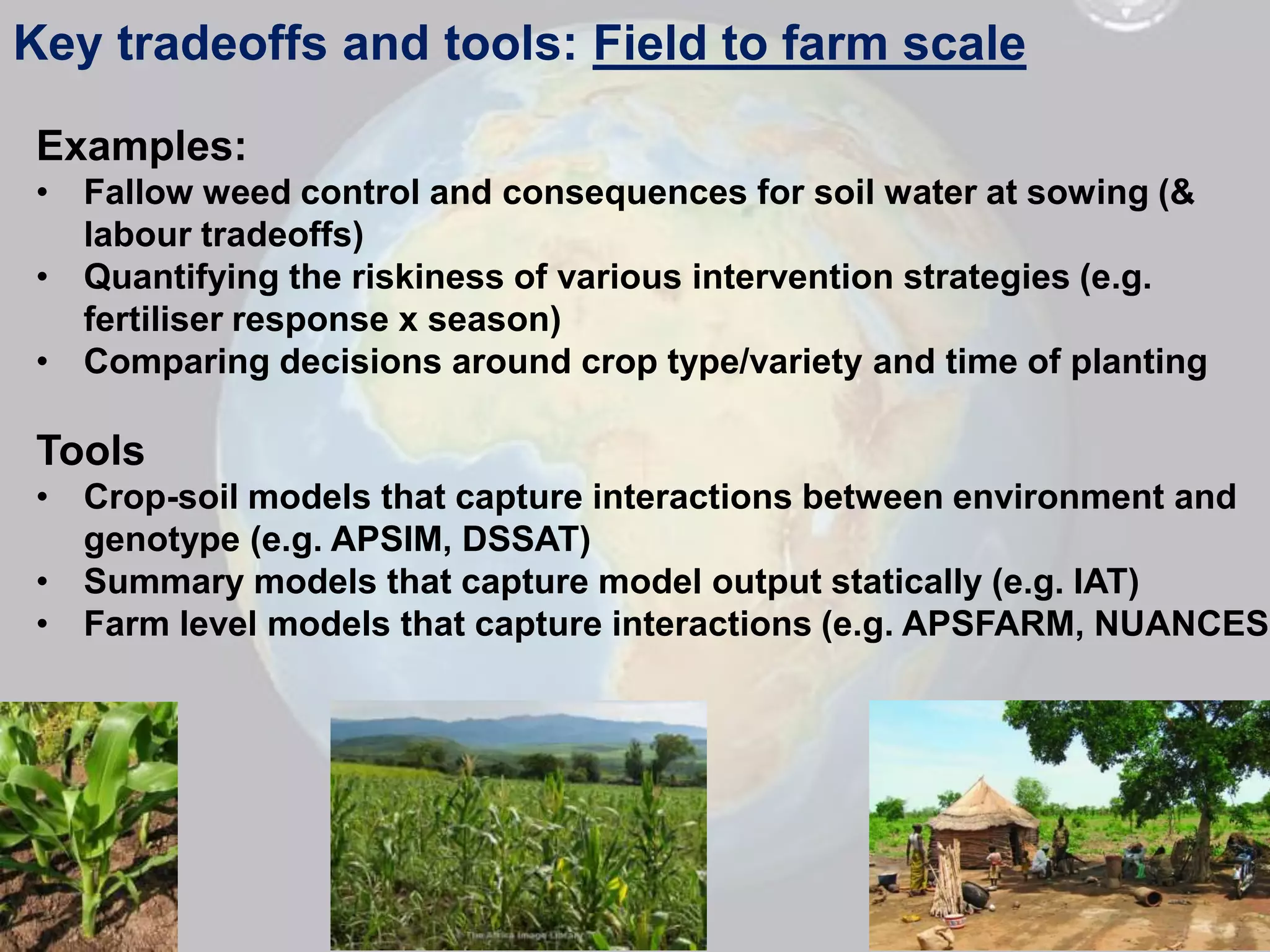 Key tradeoffs and tools: Field to farm scale

Examples:
• Fallow weed control and consequences for soil water at sowing (& labour tradeoffs)
• Quantifying the riskiness of various intervention strategies (e.g. fertiliser response x season)
• Comparing decisions around crop type/variety and time of planting

Tools
• Crop-soil models that capture interactions between environment and genotype (e.g. APSIM, DSSAT)
• Summary models that capture model output statically (e.g. IAT)
• Farm level models that capture interactions (e.g. APSFARM, NUANCES

© The Africa Image Library